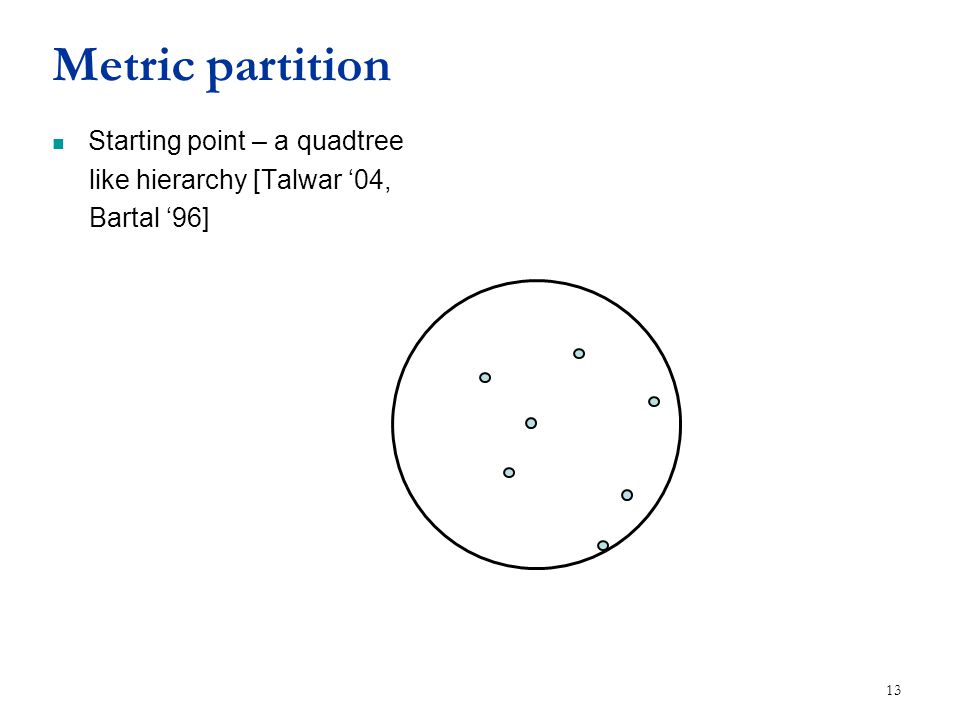 Metric partition

Starting point – a quadtree like hierarchy [Talwar ‘04, Bartal ‘96]

13